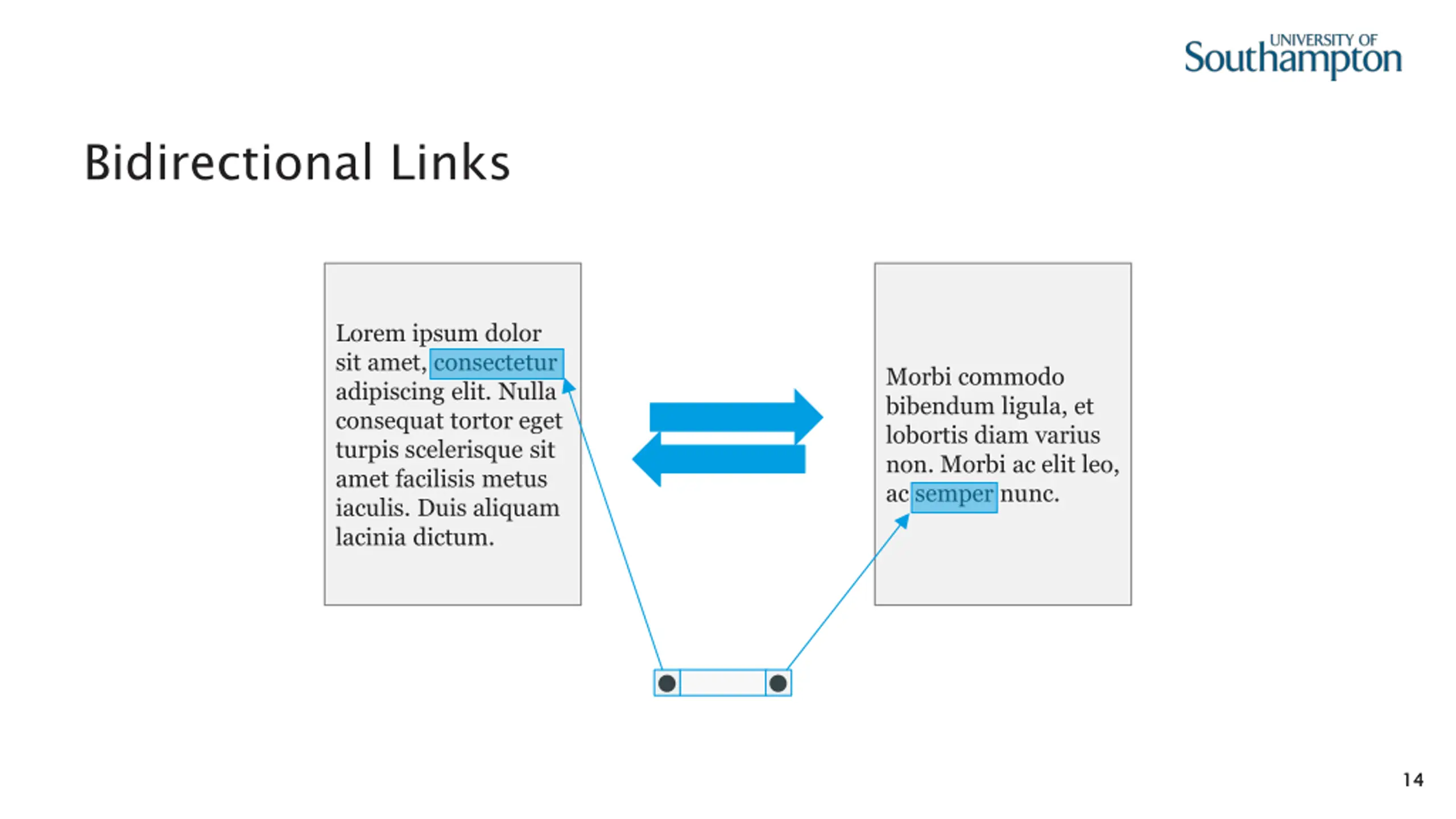 UNIVERSITY OF Southampton

Bidirectional Links

Lorem ipsum dolor sit amet, consectetur adipiscing elit. Nulla consequat tortor eget turpis scelerisque sit amet facilisis metus iaculis. Duis aliquam lacinia dictum.

Morbi commodo bibendum ligula, et lobortis diam varius non. Morbi ac elit leo, ac semper nunc.

14